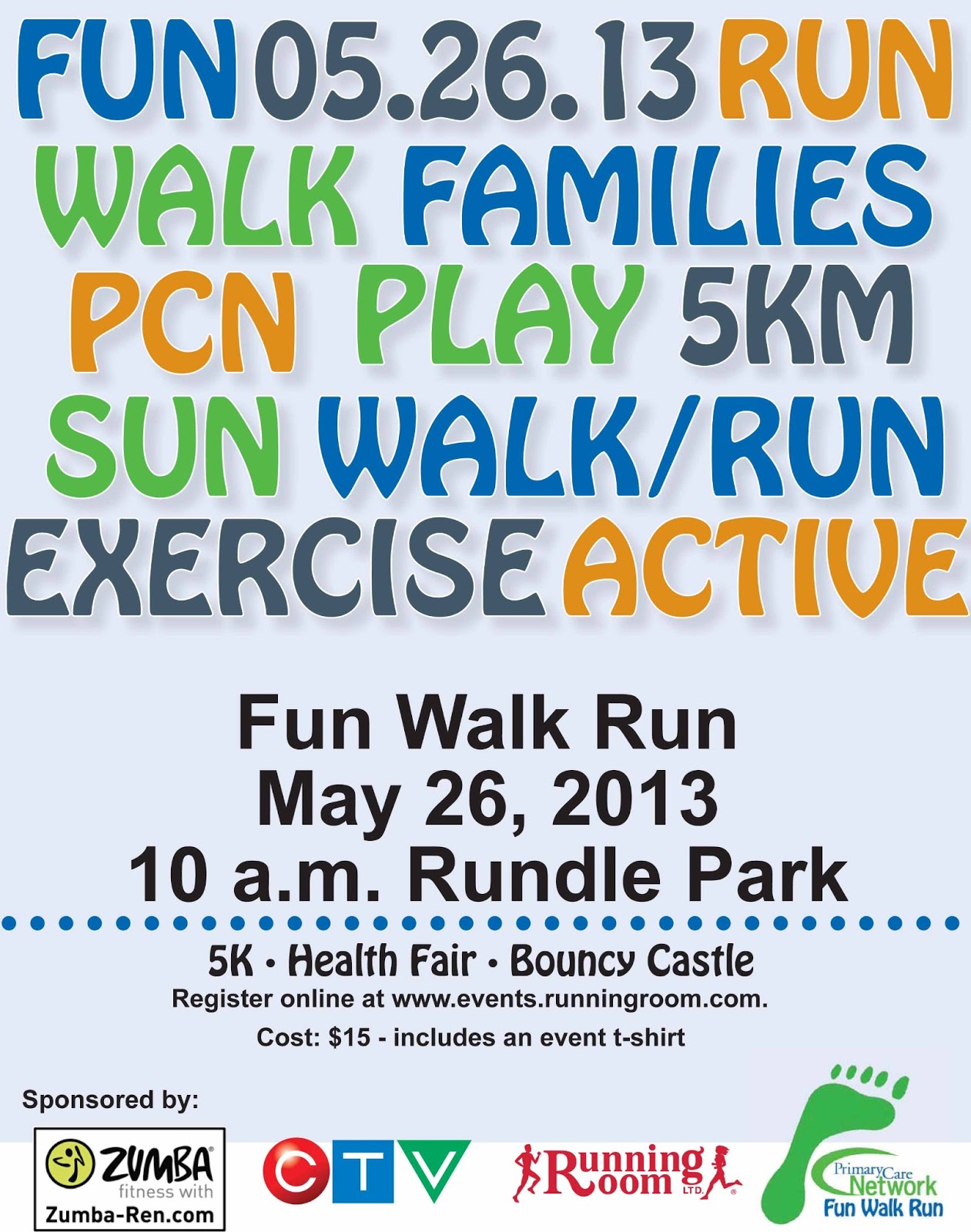 FUN 05.26.13 RUN
WALK FAMILIES
PCN PLAY 5KM
SUN WALK/RUN
EXERCISE ACTIVE

Fun Walk Run
May 26, 2013
10 a.m. Rundle Park

5K • Health Fair • Bouncy Castle
Register online at www.events.runningroom.com.
Cost: $15 - includes an event t-shirt

Sponsored by:

ZUMBA fitness with Zumba-Ren.com

CTV

Running Room LTD.

Primary Care Network Fun Walk Run